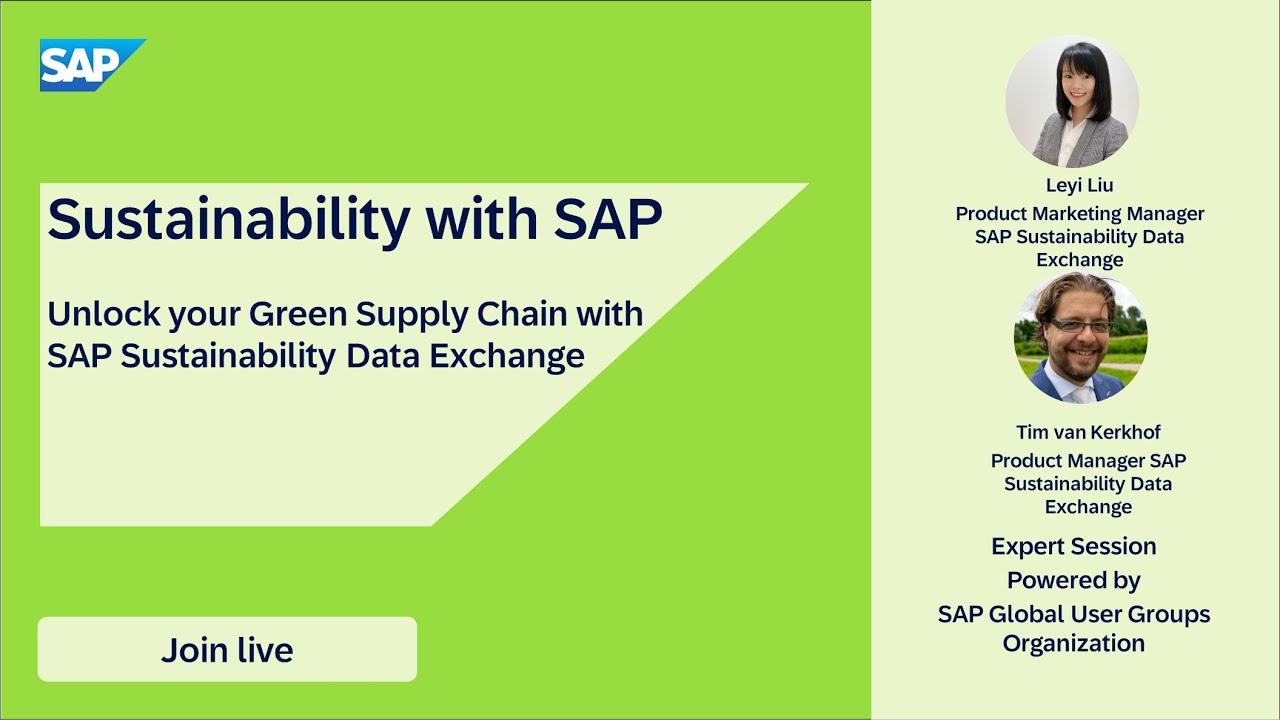 SAP

Sustainability with SAP

Unlock your Green Supply Chain with SAP Sustainability Data Exchange

Join live

Leyi Liu
Product Marketing Manager SAP Sustainability Data Exchange

Tim van Kerkhof
Product Manager SAP Sustainability Data Exchange

Expert Session
Powered by
SAP Global User Groups Organization